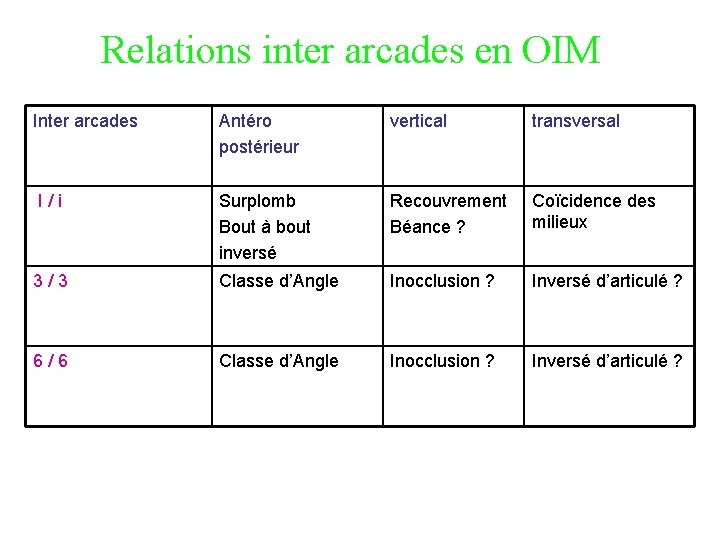 Relations inter arcades en OIM

| Inter arcades | Antéro postérieur | vertical | transversal |
|---|---|---|---|
| I / i | Surplomb Bout à bout inversé | Recouvrement Béance ? | Coïcidence des milieux |
| 3 / 3 | Classe d'Angle | Inocclusion ? | Inversé d'articulé ? |
| 6 / 6 | Classe d'Angle | Inocclusion ? | Inversé d'articulé ? |